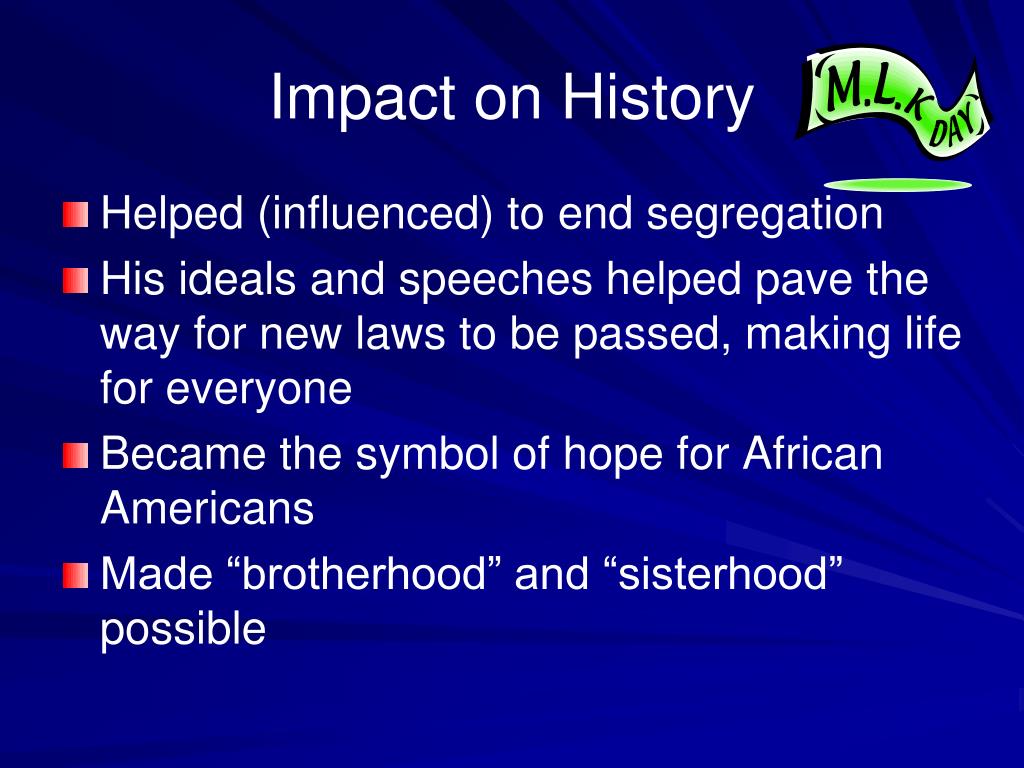 Impact on History

M.L.K DAY

Helped (influenced) to end segregation

His ideals and speeches helped pave the way for new laws to be passed, making life for everyone

Became the symbol of hope for African Americans

Made “brotherhood” and “sisterhood” possible